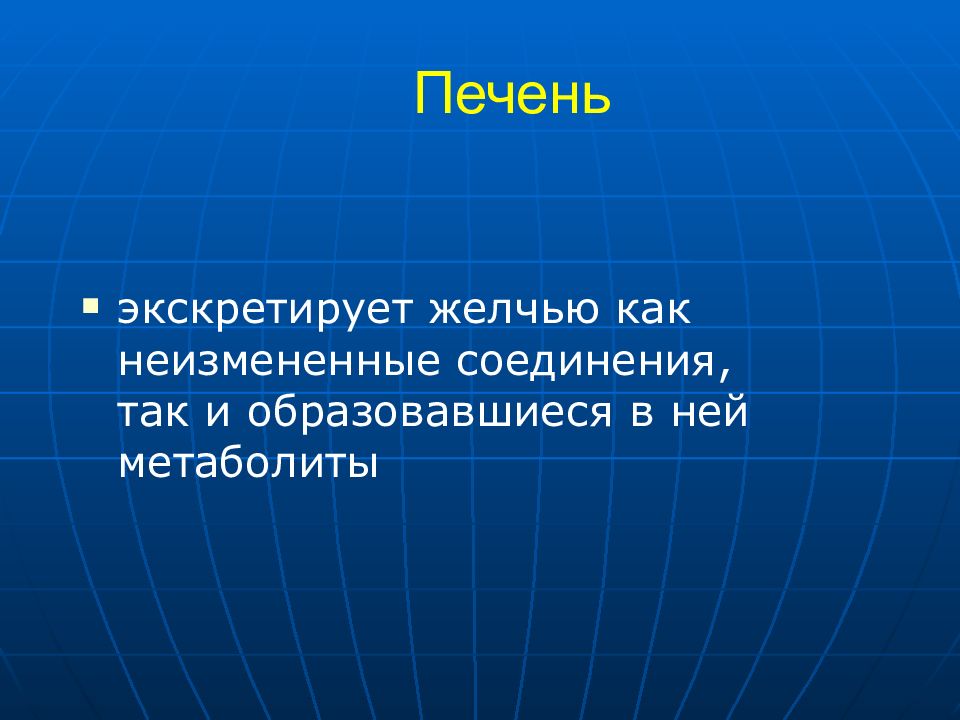 Печень

▪ экскретирует желчью как неизмененные соединения, так и образовавшиеся в ней метаболиты